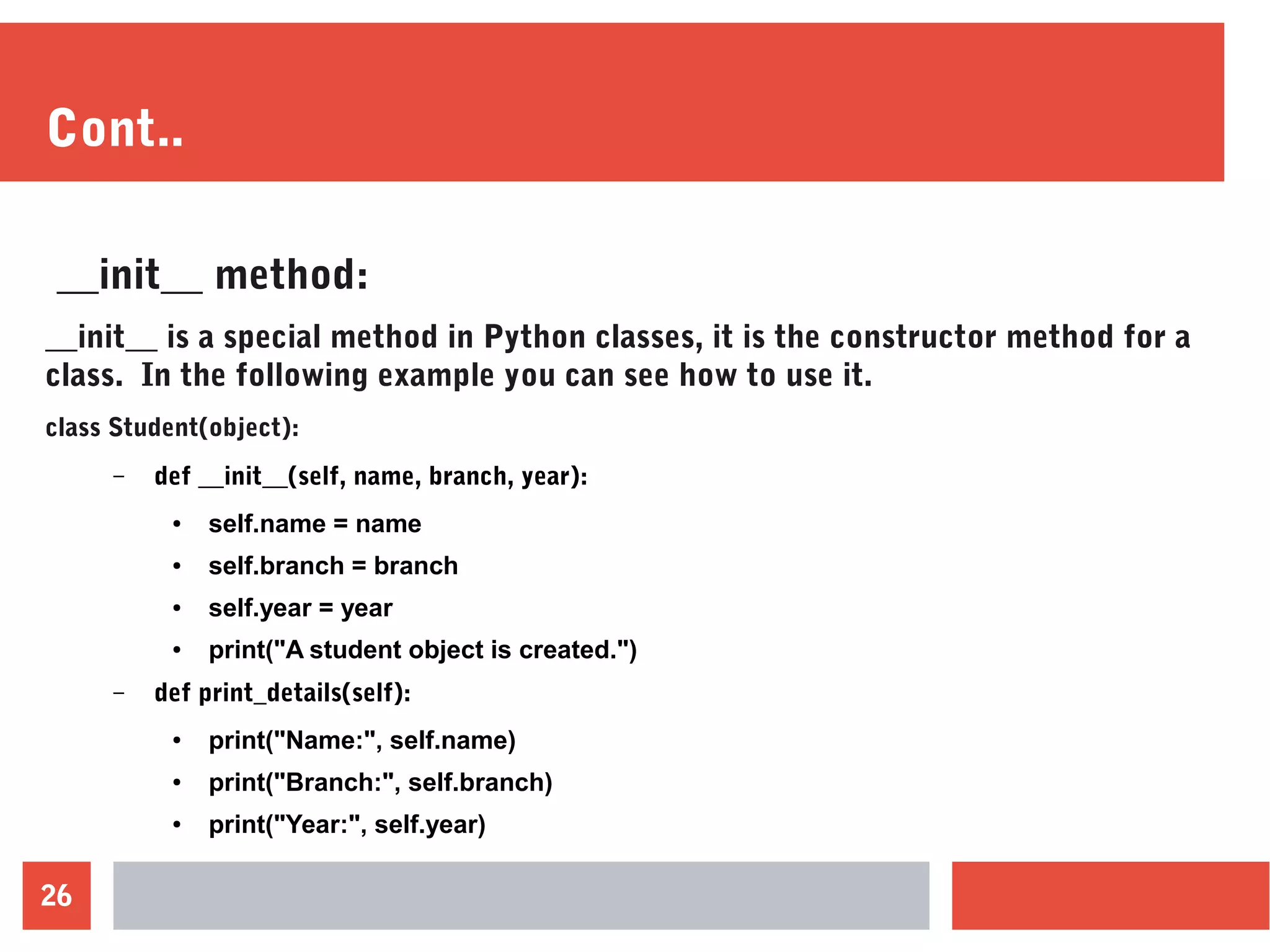 Cont..

__init__ method:

__init__ is a special method in Python classes, it is the constructor method for a class. In the following example you can see how to use it.

class Student(object):

– def __init__(self, name, branch, year):

• self.name = name
• self.branch = branch
• self.year = year
• print("A student object is created.")

– def print_details(self):

• print("Name:", self.name)
• print("Branch:", self.branch)
• print("Year:", self.year)

26